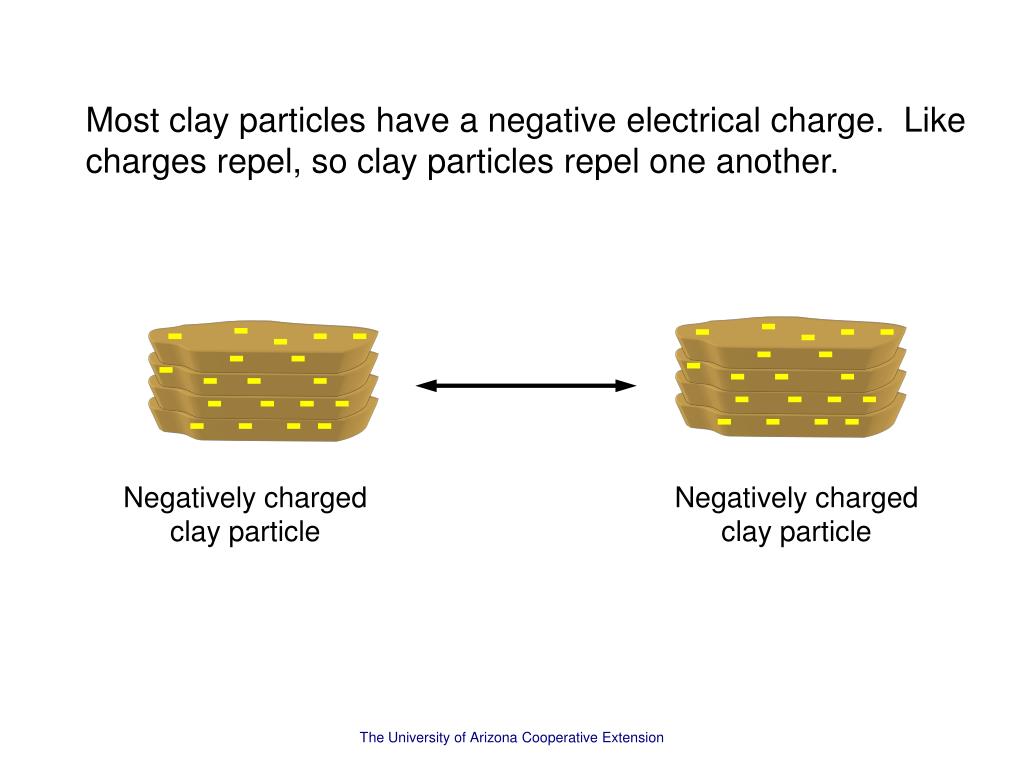 Most clay particles have a negative electrical charge.  Like charges repel, so clay particles repel one another.

Negatively charged clay particle

Negatively charged clay particle

The University of Arizona Cooperative Extension